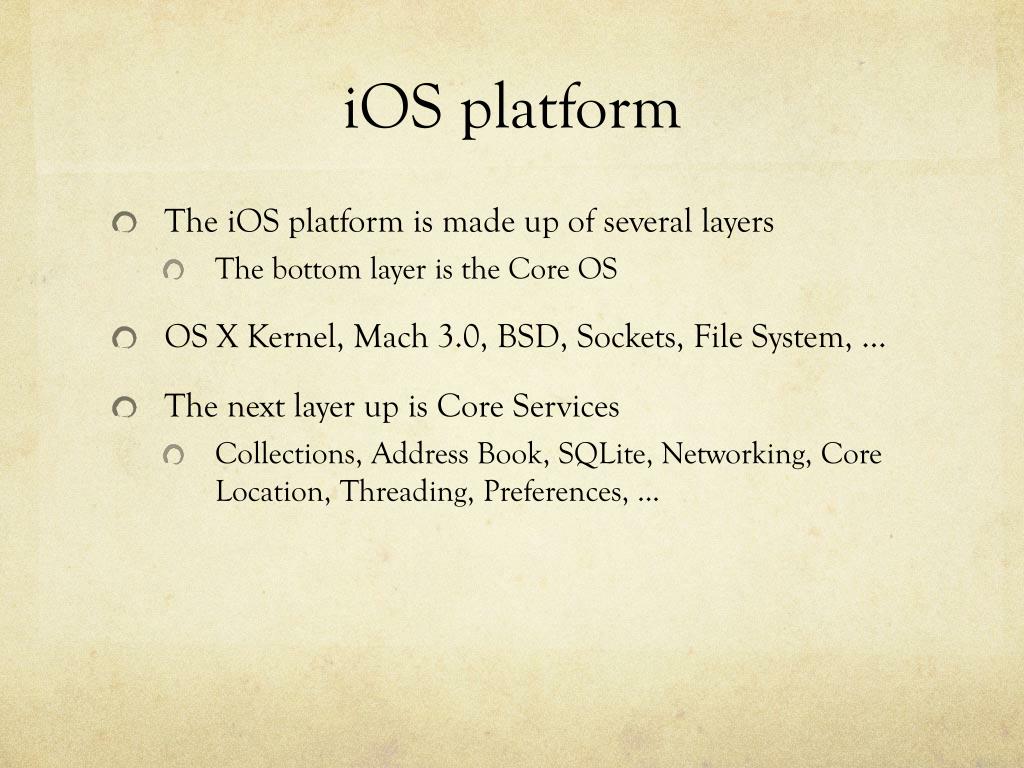 iOS platform

The iOS platform is made up of several layers

The bottom layer is the Core OS

OS X Kernel, Mach 3.0, BSD, Sockets, File System, ...

The next layer up is Core Services

Collections, Address Book, SQLite, Networking, Core Location, Threading, Preferences, ...